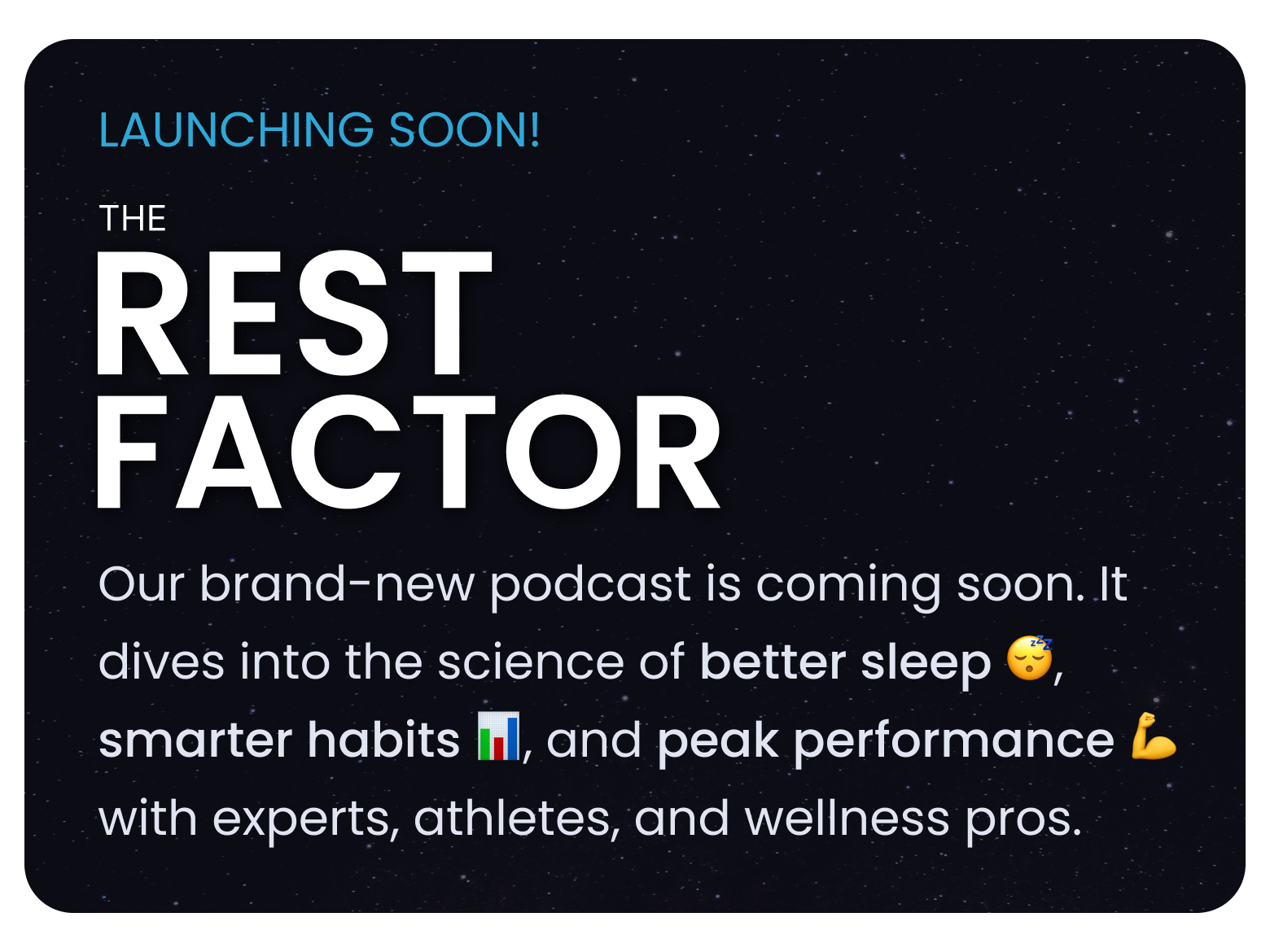 LAUNCHING SOON!

THE
REST
FACTOR

Our brand-new podcast is coming soon. It dives into the science of better sleep 😴, smarter habits 📊, and peak performance 💪 with experts, athletes, and wellness pros.